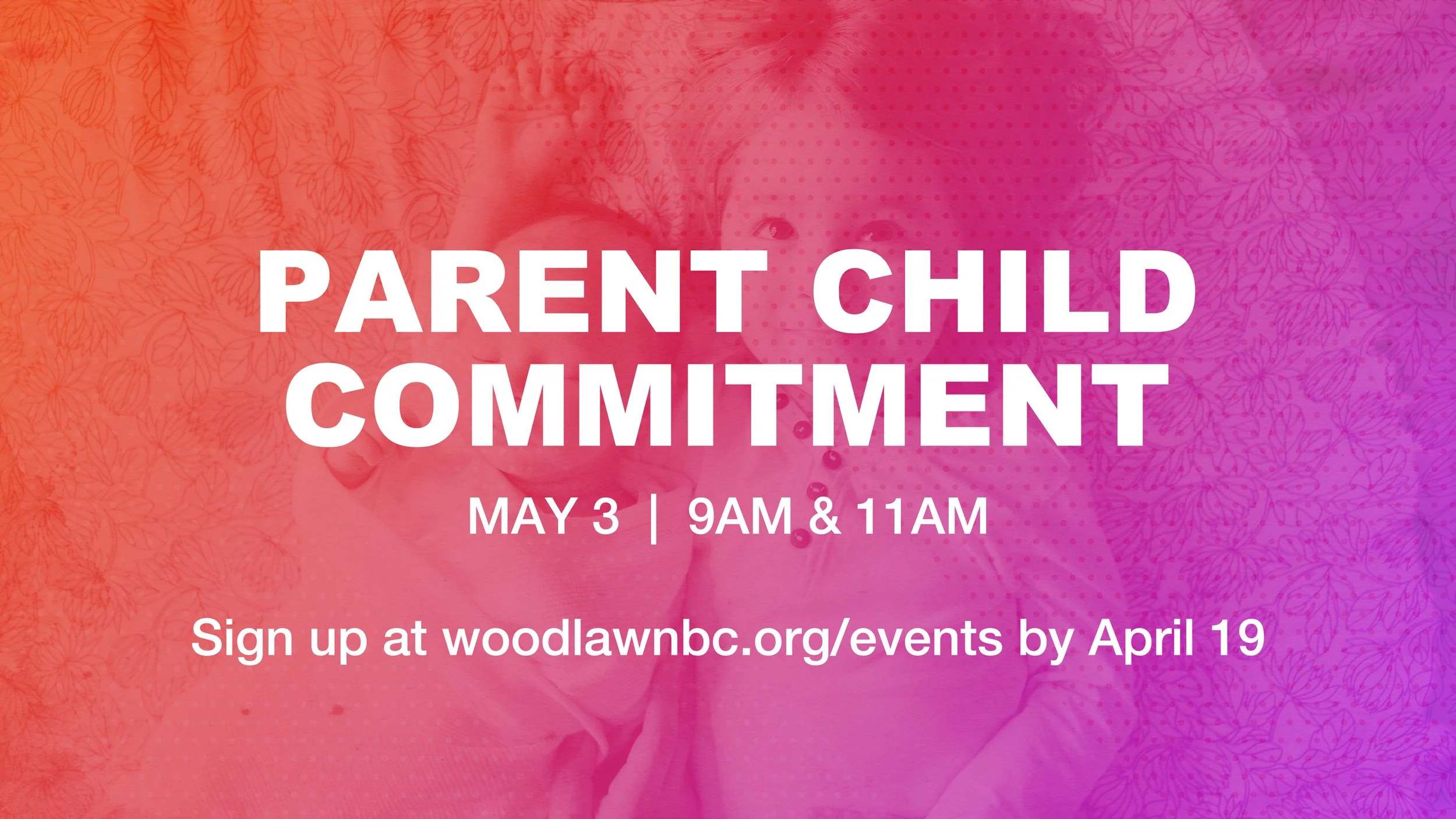 PARENT CHILD COMMITMENT

MAY 3 | 9AM & 11AM

Sign up at woodlawnbc.org/events by April 19